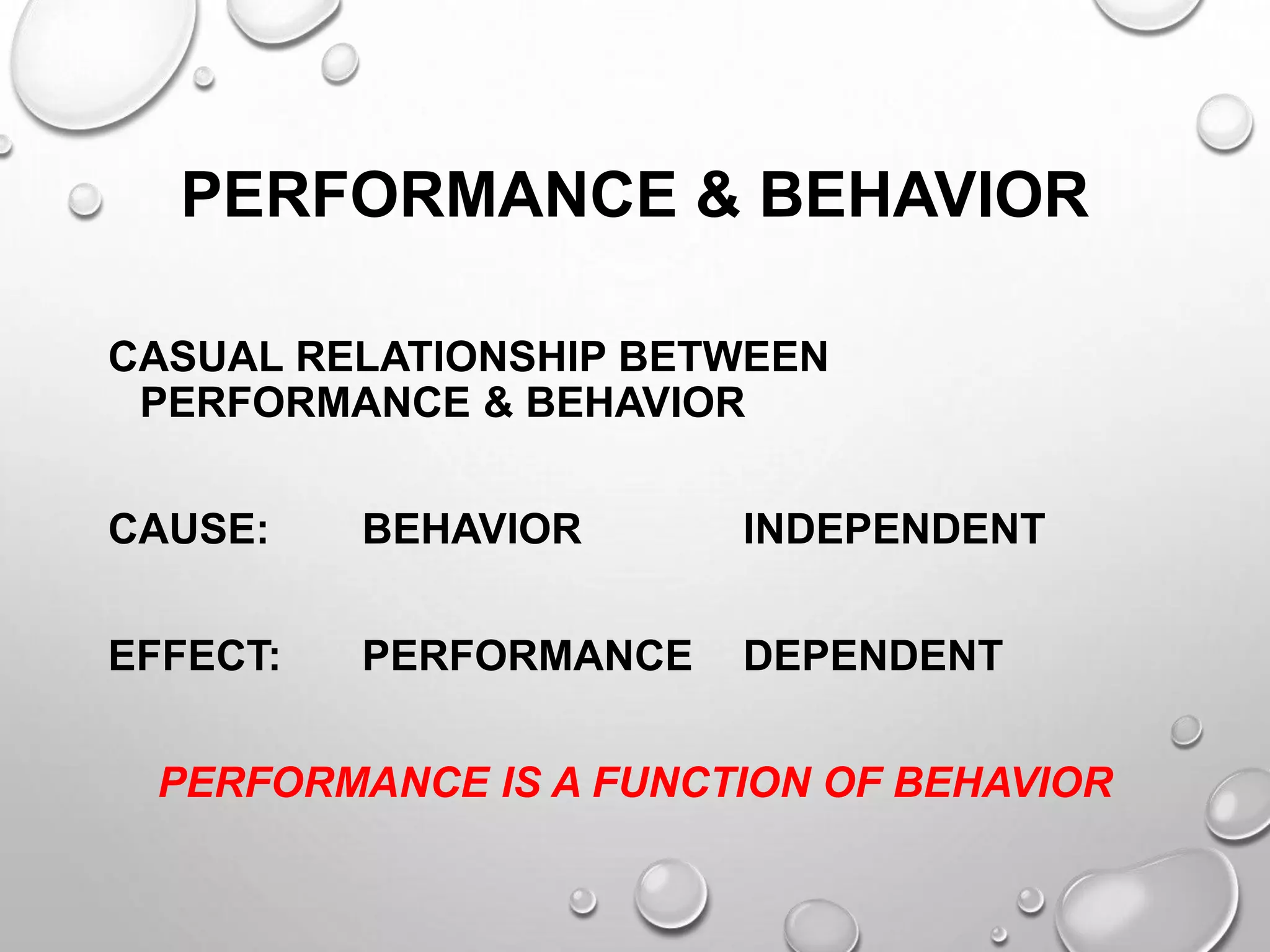 PERFORMANCE & BEHAVIOR

CASUAL RELATIONSHIP BETWEEN PERFORMANCE & BEHAVIOR

CAUSE: BEHAVIOR INDEPENDENT

EFFECT: PERFORMANCE DEPENDENT

PERFORMANCE IS A FUNCTION OF BEHAVIOR